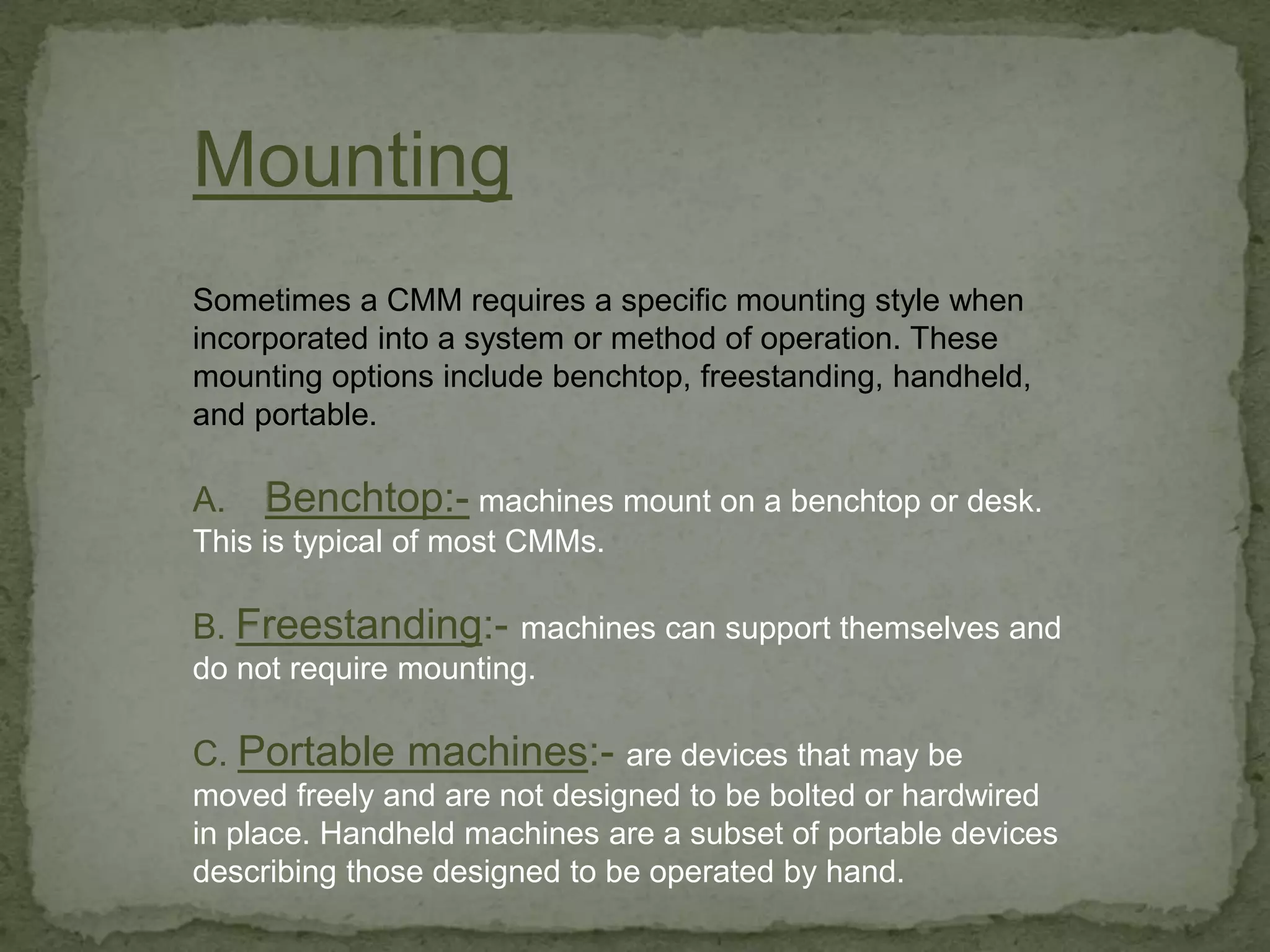 Mounting

Sometimes a CMM requires a specific mounting style when incorporated into a system or method of operation. These mounting options include benchtop, freestanding, handheld, and portable.

A. Benchtop:- machines mount on a benchtop or desk. This is typical of most CMMs.

B. Freestanding:- machines can support themselves and do not require mounting.

C. Portable machines:- are devices that may be moved freely and are not designed to be bolted or hardwired in place. Handheld machines are a subset of portable devices describing those designed to be operated by hand.